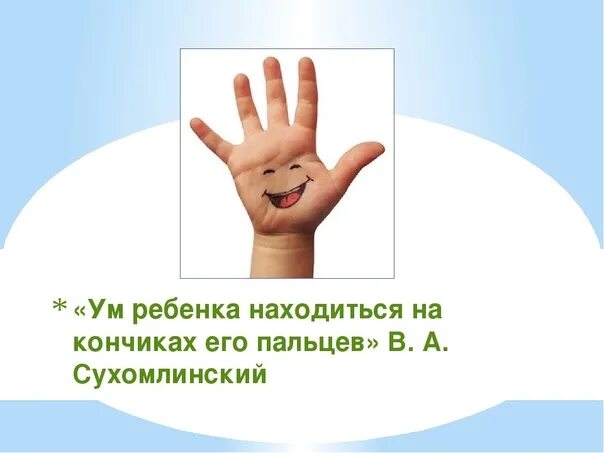 * «Ум ребенка находиться на кончиках его пальцев» В. А. Сухомлинский